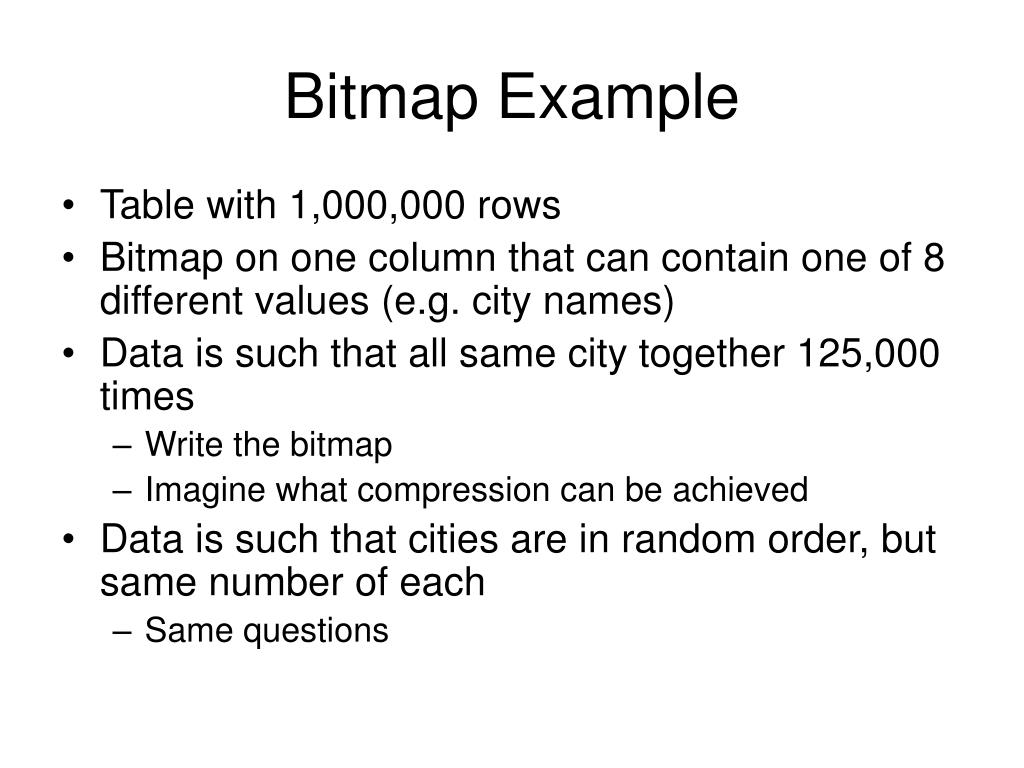 Bitmap Example

• Table with 1,000,000 rows
• Bitmap on one column that can contain one of 8 different values (e.g. city names)
• Data is such that all same city together 125,000 times
– Write the bitmap
– Imagine what compression can be achieved
• Data is such that cities are in random order, but same number of each
– Same questions